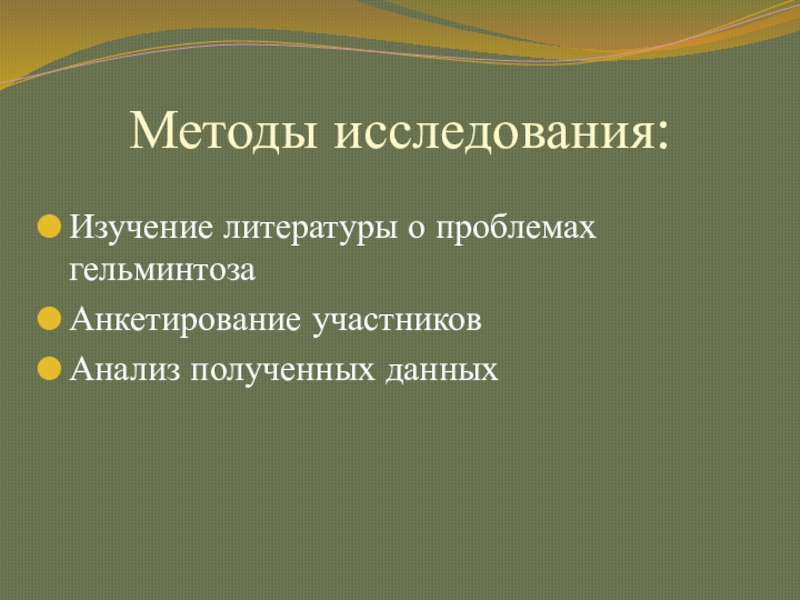 Методы исследования:

Изучение литературы о проблемах гельминтоза

Анкетирование участников

Анализ полученных данных